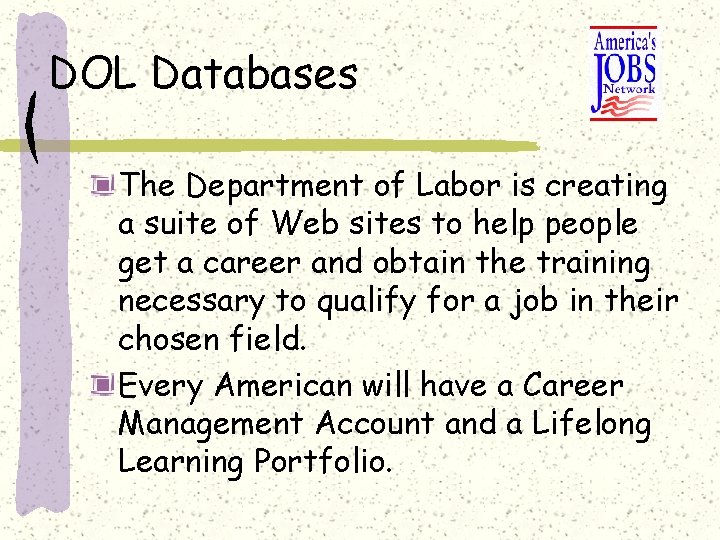 DOL Databases

America's
JOBS
Network

• The Department of Labor is creating a suite of Web sites to help people get a career and obtain the training necessary to qualify for a job in their chosen field.

• Every American will have a Career Management Account and a Lifelong Learning Portfolio.